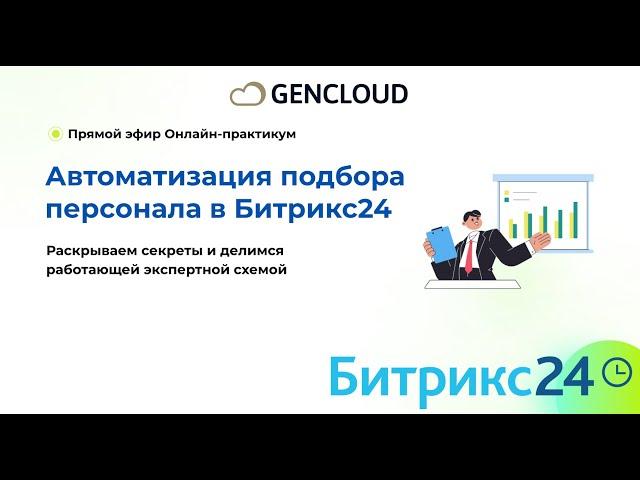 GENCLOUD

Прямой эфир Онлайн-практикум

Автоматизация подбора персонала в Битрикс24

Раскрываем секреты и делимся работающей экспертной схемой

Битрикс24